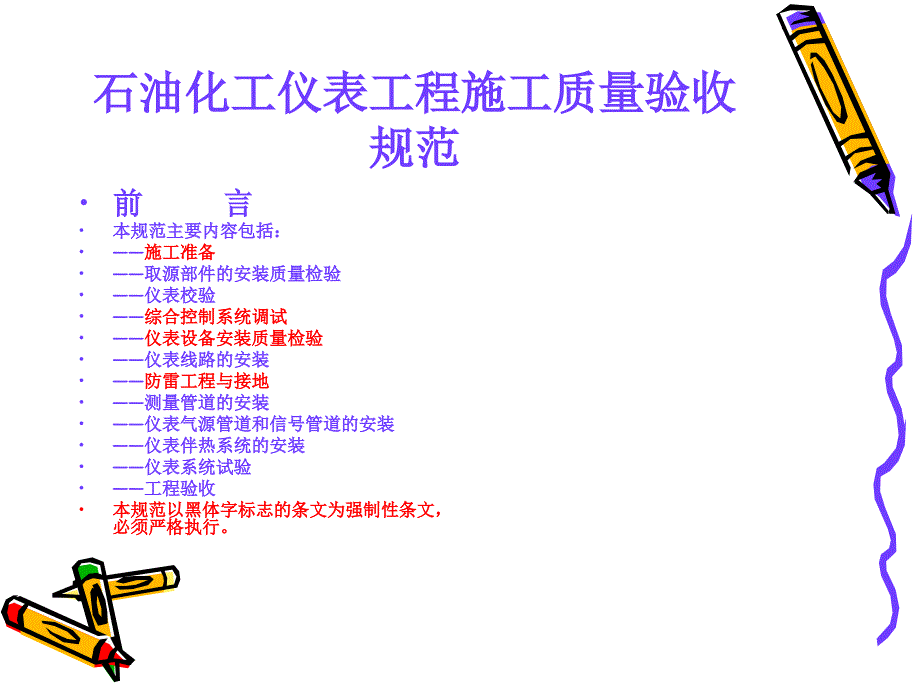 石油化工仪表工程施工质量验收规范

• 前　　言
• 本规范主要内容包括：
• ——施工准备
• ——取源部件的安装质量检验
• ——仪表校验
• ——综合控制系统调试
• ——仪表设备安装质量检验
• ——仪表线路的安装
• ——防雷工程与接地
• ——测量管道的安装
• ——仪表气源管道和信号管道的安装
• ——仪表伴热系统的安装
• ——仪表系统试验
• ——工程验收
• 本规范以黑体字标志的条文为强制性条文，必须严格执行。